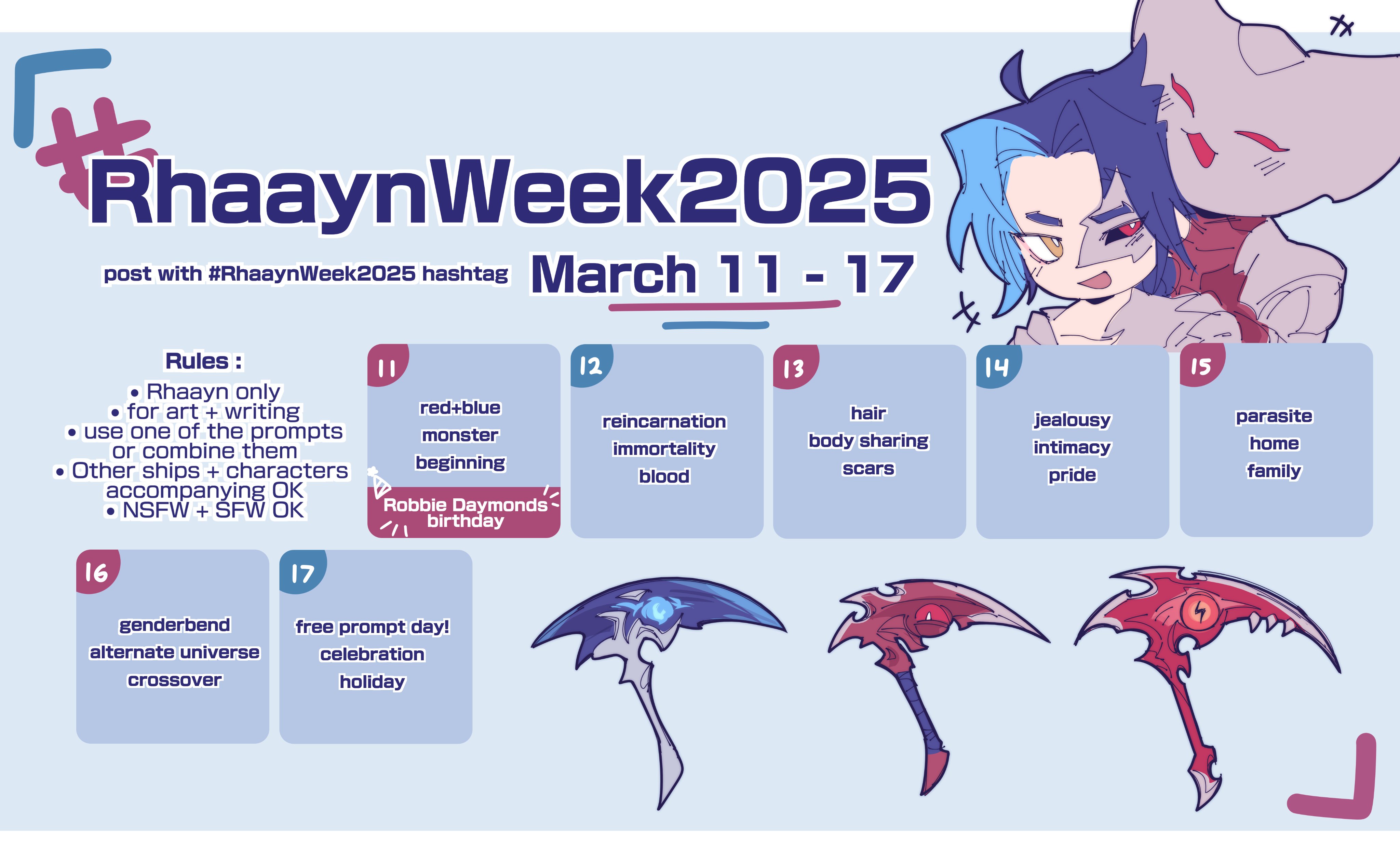 #RhaaynWeek2025

post with #RhaaynWeek2025 hashtag

March 11 - 17

Rules :
• Rhaayn only
• for art + writing
• use one of the prompts or combine them
• Other ships + characters accompanying OK
• NSFW + SFW OK

11
red+blue
monster
beginning
Robbie Daymonds birthday

12
reincarnation
immortality
blood

13
hair
body sharing
scars

14
jealousy
intimacy
pride

15
parasite
home
family

16
genderbend
alternate universe
crossover

17
free prompt day!
celebration
holiday